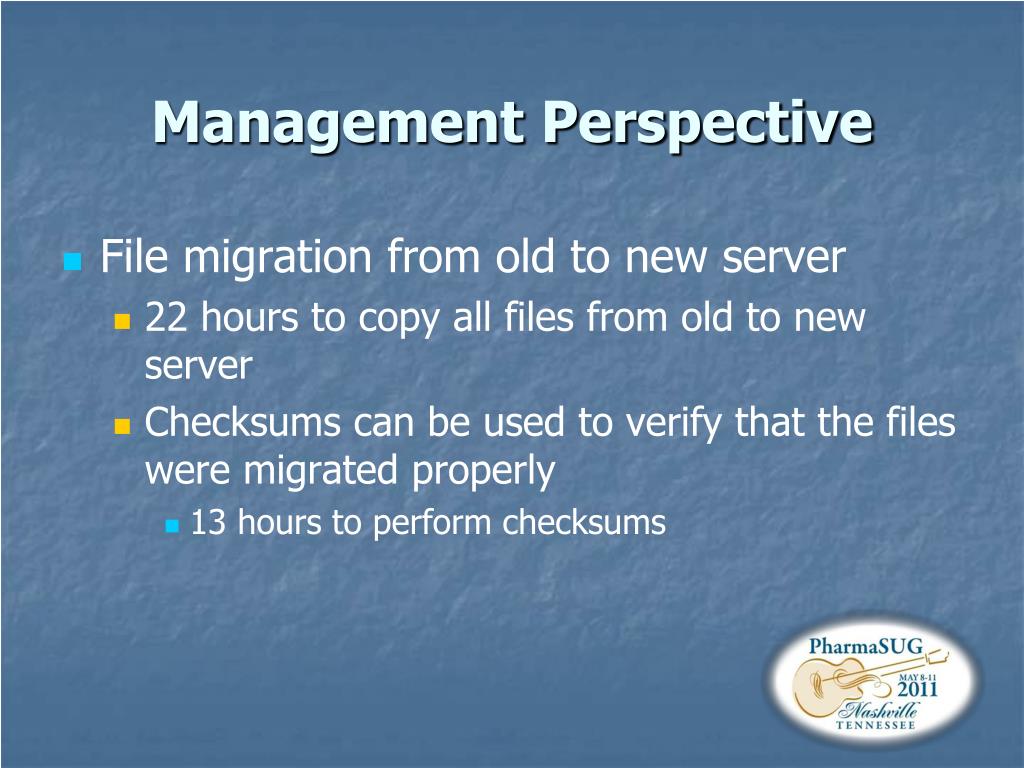 Management Perspective

File migration from old to new server

22 hours to copy all files from old to new server

Checksums can be used to verify that the files were migrated properly

13 hours to perform checksums

PharmaSUG
MAY 8-11
2011
Nashville
TENNESSEE